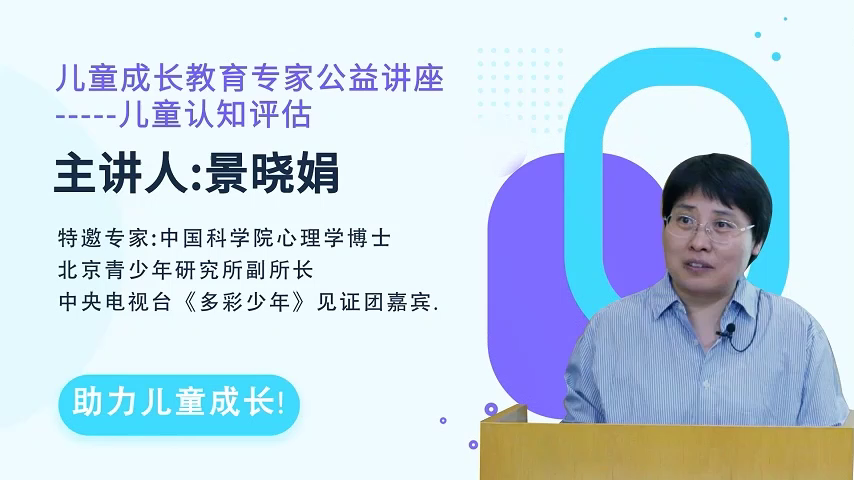 儿童成长教育专家公益讲座
-----儿童认知评估

主讲人:景晓娟

特邀专家:中国科学院心理学博士
北京青少年研究所副所长
中央电视台《多彩少年》见证团嘉宾.

助力儿童成长!